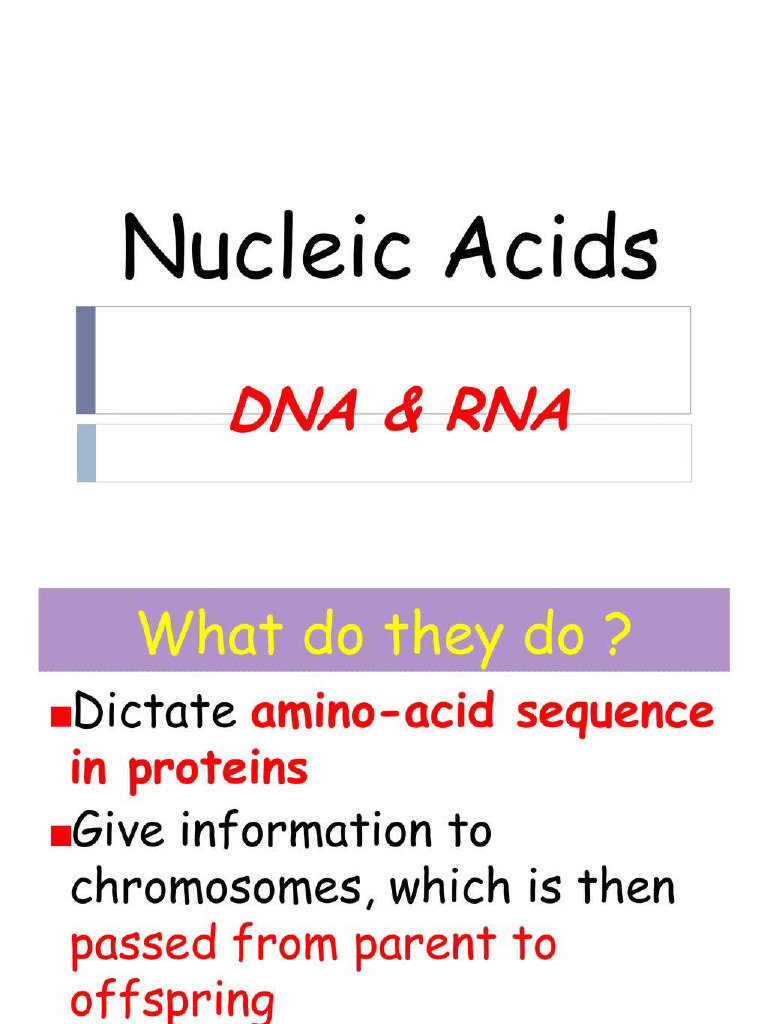 Nucleic Acids

DNA & RNA

What do they do ?

■Dictate amino-acid sequence in proteins

■Give information to chromosomes, which is then passed from parent to offspring